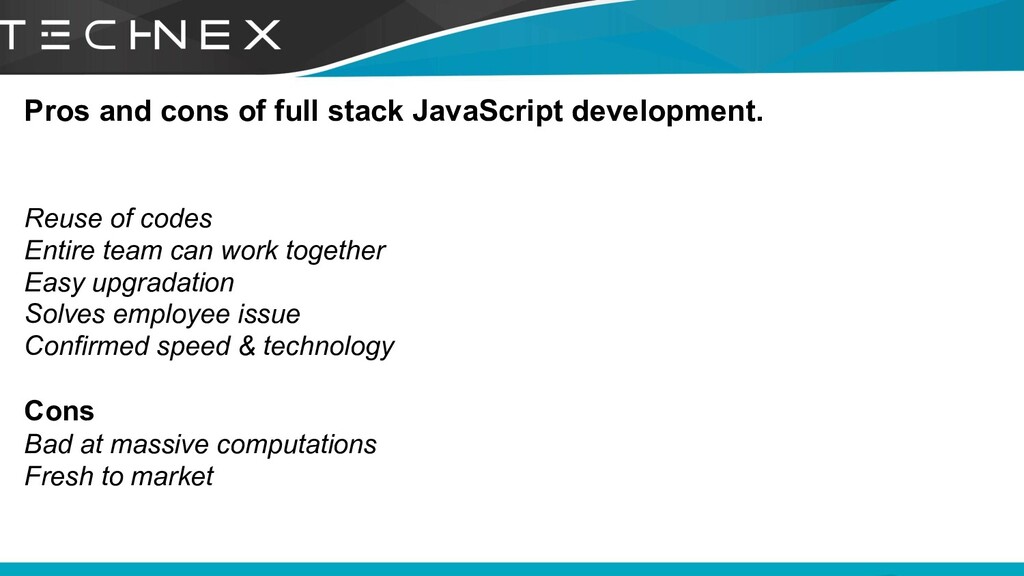 TECHNEX

Pros and cons of full stack JavaScript development.

Reuse of codes
Entire team can work together
Easy upgradation
Solves employee issue
Confirmed speed & technology

Cons
Bad at massive computations
Fresh to market